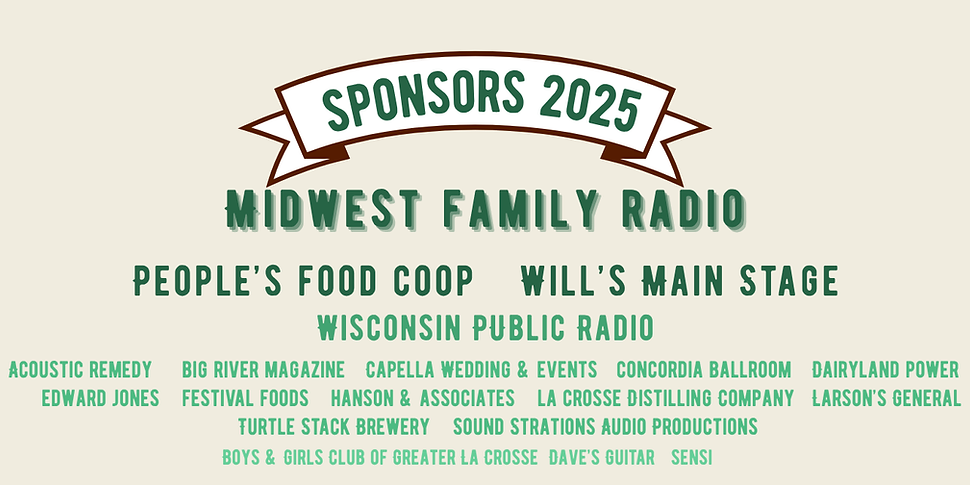 SPONSORS 2025

MIDWEST FAMILY RADIO

PEOPLE'S FOOD COOP WILL'S MAIN STAGE

WISCONSIN PUBLIC RADIO

ACOUSTIC REMEDY BIG RIVER MAGAZINE CAPELLA WEDDING & EVENTS CONCORDIA BALLROOM DAIRYLAND POWER
EDWARD JONES FESTIVAL FOODS HANSON & ASSOCIATES LA CROSSE DISTILLING COMPANY LARSON'S GENERAL
TURTLE STACK BREWERY SOUND STRATIONS AUDIO PRODUCTIONS

BOYS & GIRLS CLUB OF GREATER LA CROSSE DAVE'S GUITAR SENSI